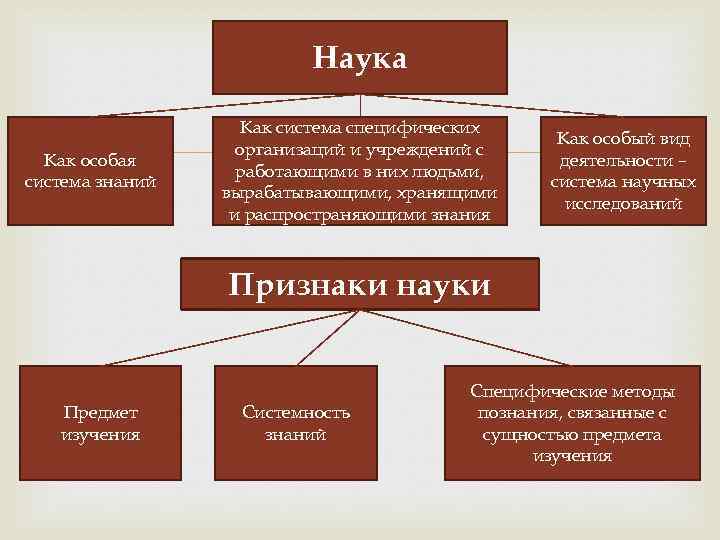 Наука

Как особая система знаний

Как система специфических организаций и учреждений с работающими в них людьми, вырабатывающими, хранящими и распространяющими знания

Как особый вид деятельности – система научных исследований

Признаки науки

Предмет изучения

Системность знаний

Специфические методы познания, связанные с сущностью предмета изучения